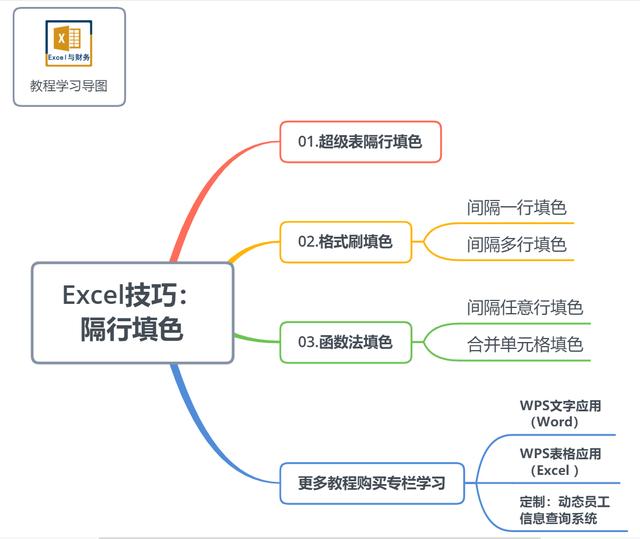 Excel与财务

教程学习导图

Excel技巧：隔行填色

01.超级表隔行填色

02.格式刷填色

间隔一行填色

间隔多行填色

03.函数法填色

间隔任意行填色

合并单元格填色

更多教程购买专栏学习

WPS文字应用（Word）

WPS表格应用（Excel ）

定制：动态员工信息查询系统